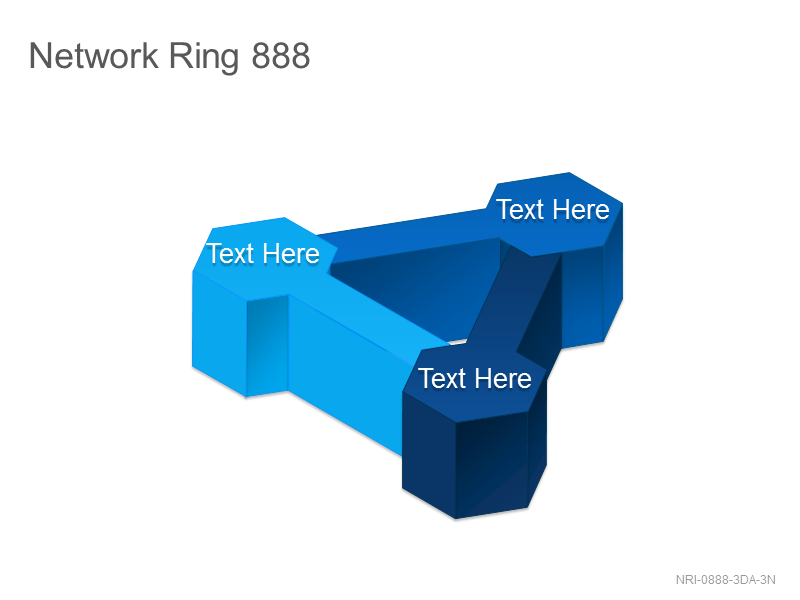 Network Ring 888

Text Here

Text Here

Text Here

NRI-0888-3DA-3N